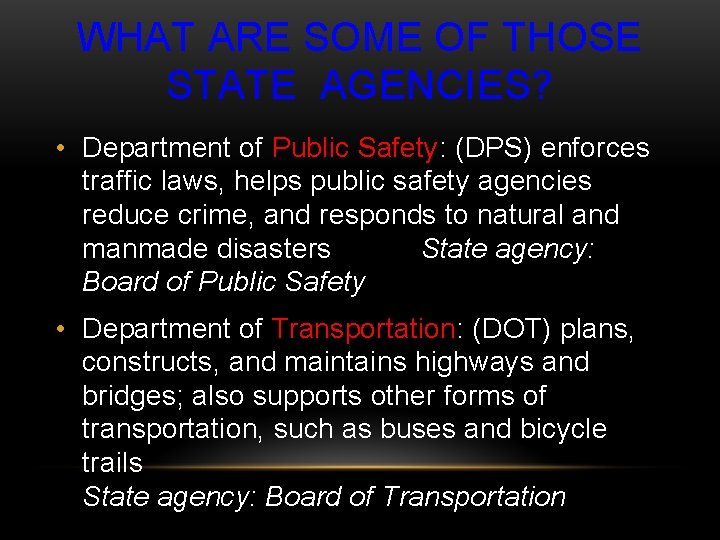 WHAT ARE SOME OF THOSE STATE AGENCIES?

• Department of Public Safety: (DPS) enforces traffic laws, helps public safety agencies reduce crime, and responds to natural and manmade disasters State agency: Board of Public Safety

• Department of Transportation: (DOT) plans, constructs, and maintains highways and bridges; also supports other forms of transportation, such as buses and bicycle trails
State agency: Board of Transportation